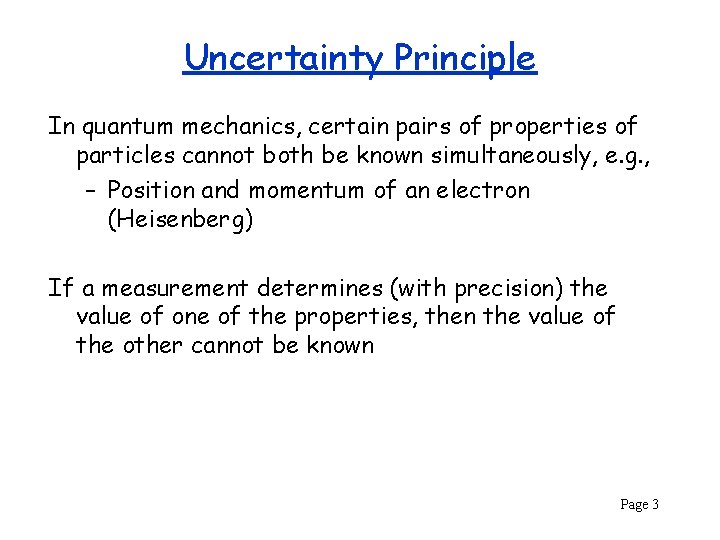 Uncertainty Principle

In quantum mechanics, certain pairs of properties of particles cannot both be known simultaneously, e.g.,

– Position and momentum of an electron (Heisenberg)

If a measurement determines (with precision) the value of one of the properties, then the value of the other cannot be known

Page 3